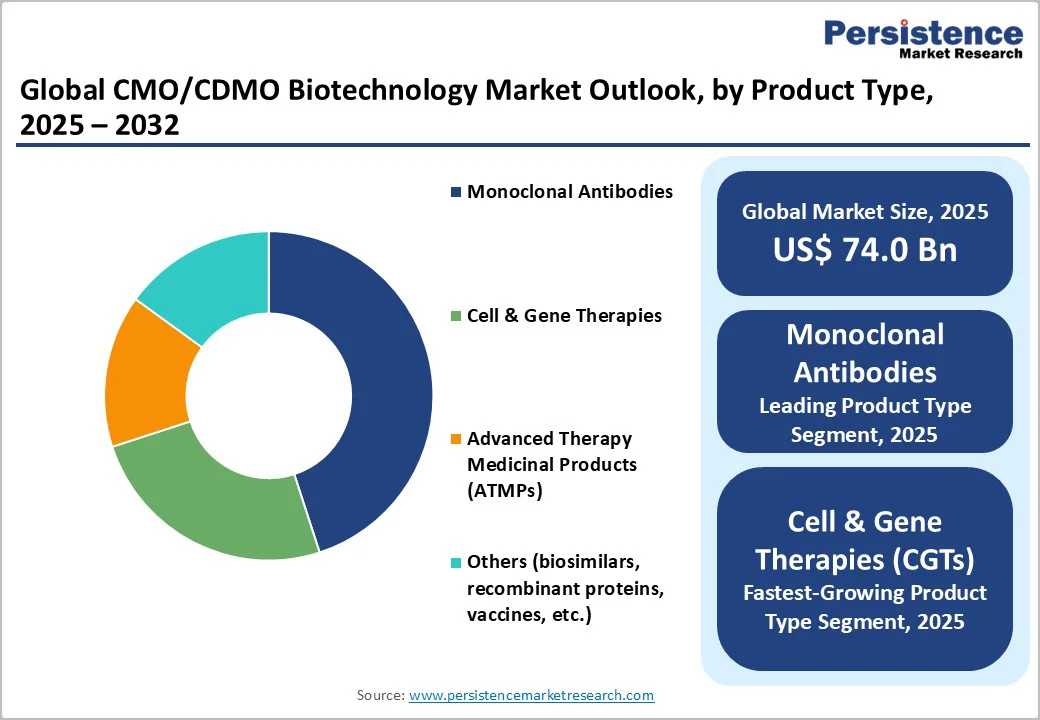 Persistence
Market Research

Global CMO/CDMO Biotechnology Market Outlook, by Product Type, 2025 – 2032

Monoclonal Antibodies

Cell & Gene Therapies

Advanced Therapy Medicinal Products (ATMPs)

Others (biosimilars, recombinant proteins, vaccines, etc.)

Global Market Size, 2025
US$ 74.0 Bn

Monoclonal Antibodies
Leading Product Type Segment, 2025

Cell & Gene Therapies (CGTs)
Fastest-Growing Product Type Segment, 2025

Source: www.persistencemarketresearch.com